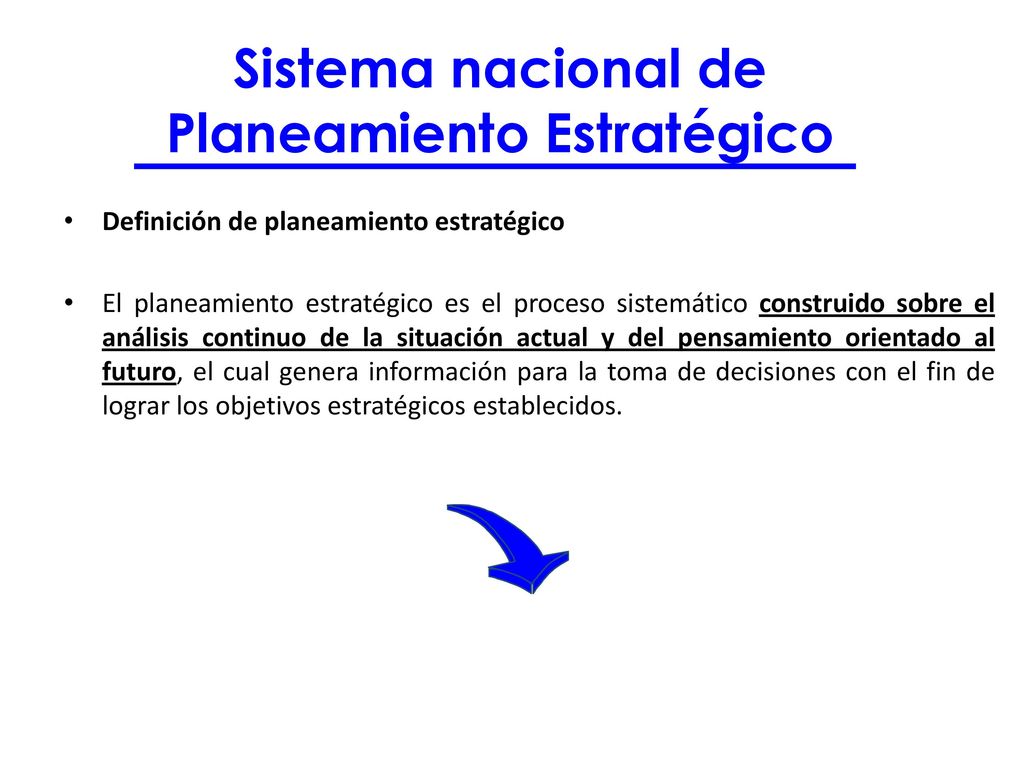 Sistema nacional de Planeamiento Estratégico

• Definición de planeamiento estratégico

• El planeamiento estratégico es el proceso sistemático construido sobre el análisis continuo de la situación actual y del pensamiento orientado al futuro, el cual genera información para la toma de decisiones con el fin de lograr los objetivos estratégicos establecidos.